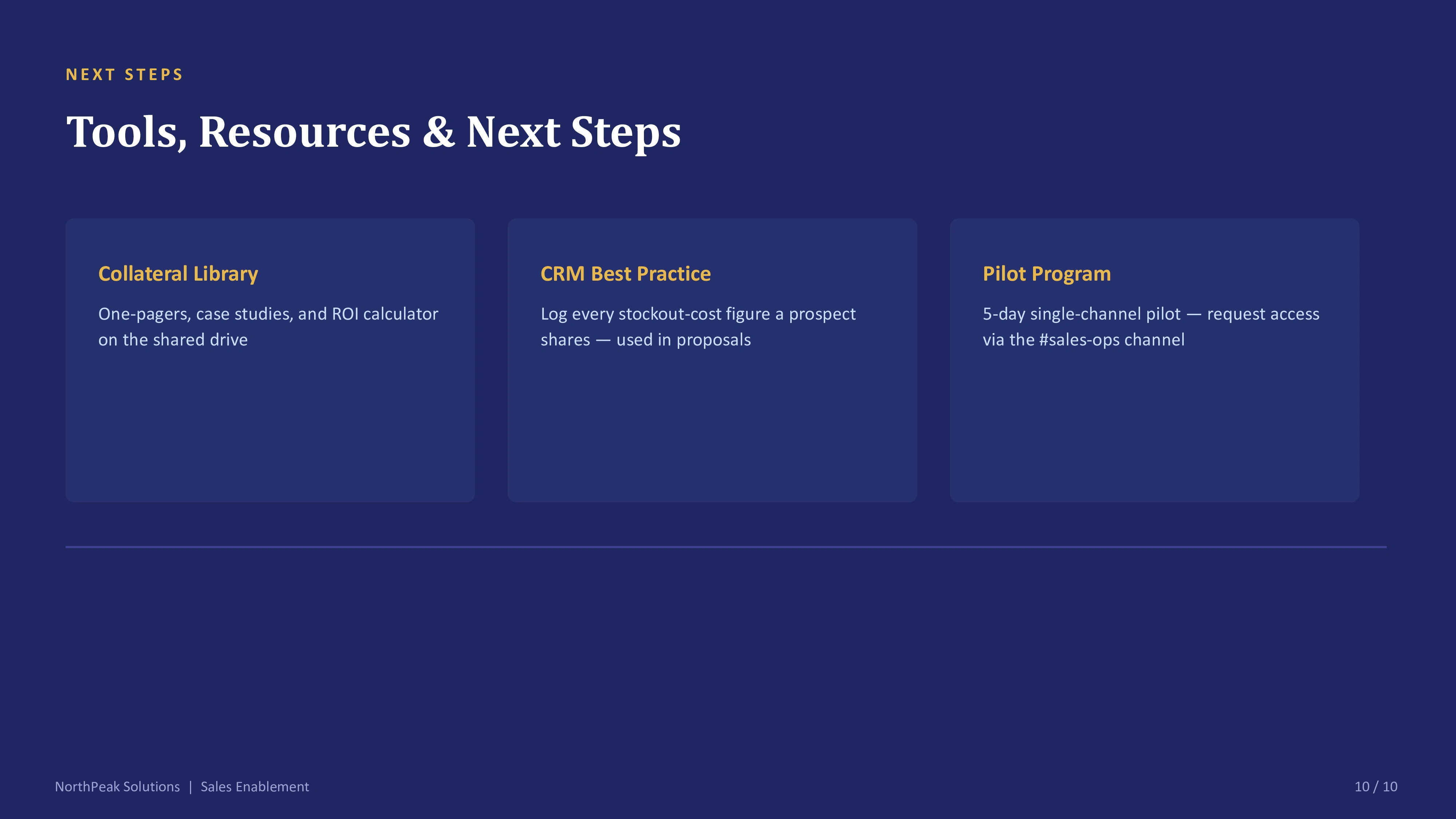 NEXT STEPS

Tools, Resources & Next Steps

Collateral Library

One-pagers, case studies, and ROI calculator on the shared drive

CRM Best Practice

Log every stockout-cost figure a prospect shares — used in proposals

Pilot Program

5-day single-channel pilot — request access via the #sales-ops channel

NorthPeak Solutions | Sales Enablement

10 / 10